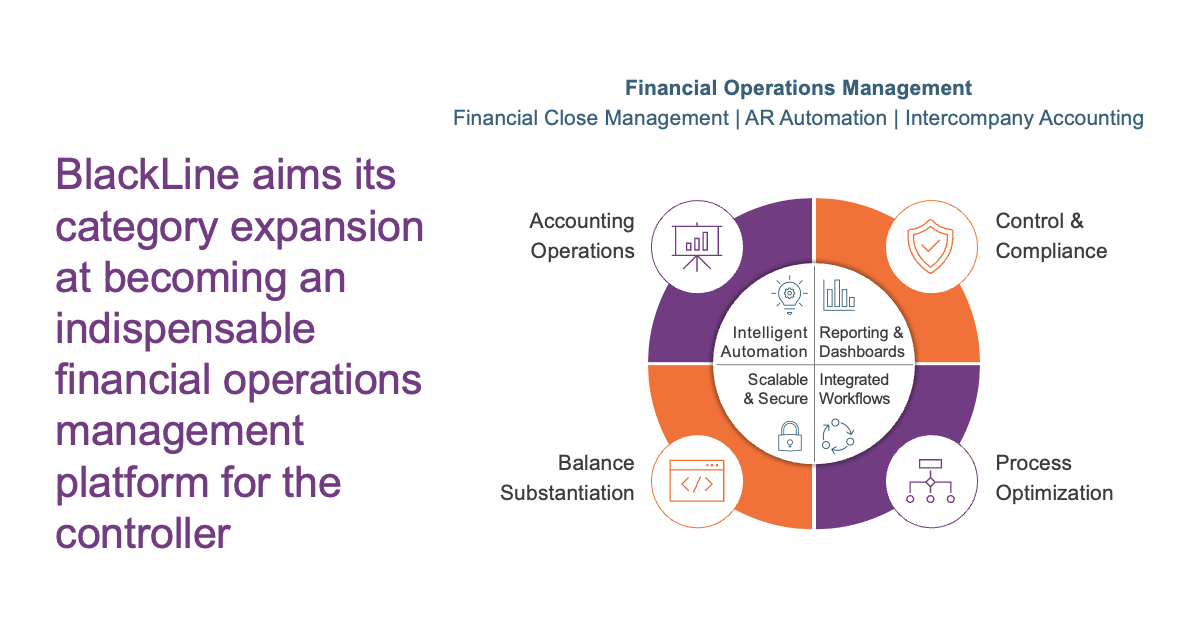 BlackLine aims its category expansion at becoming an indispensable financial operations management platform for the controller

Financial Operations Management
Financial Close Management | AR Automation | Intercompany Accounting

Accounting Operations

Control & Compliance

Intelligent Automation

Reporting & Dashboards

Scalable & Secure

Integrated Workflows

Balance Substantiation

Process Optimization